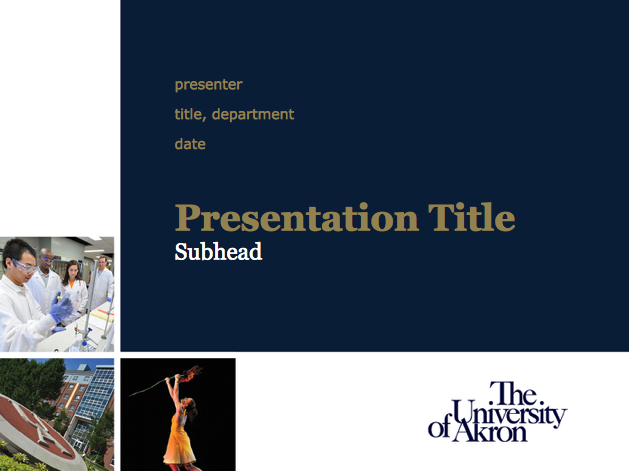 presenter

title, department

date

Presentation Title

Subhead

The University of Akron